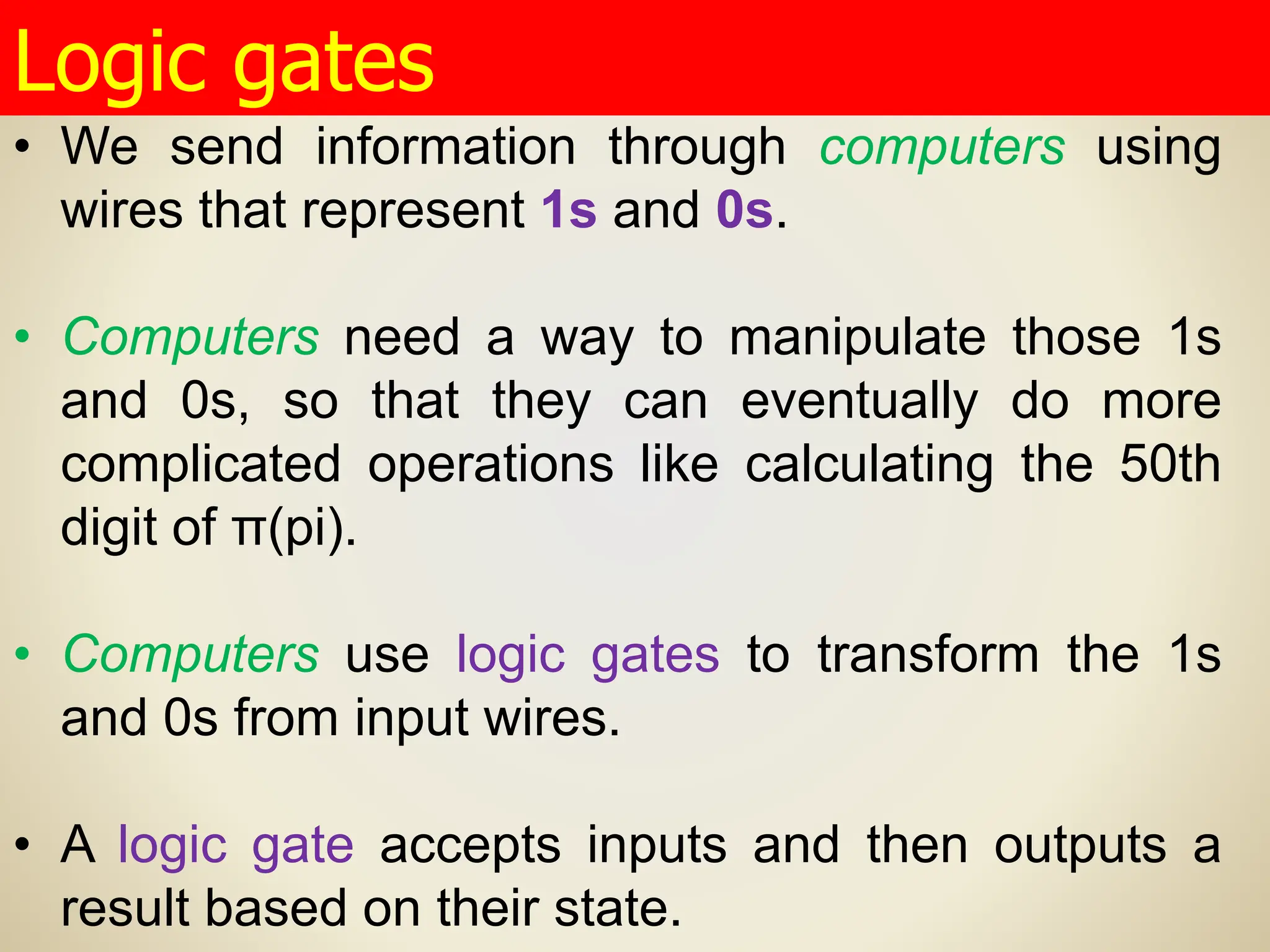 Logic gates

• We send information through computers using wires that represent 1s and 0s.

• Computers need a way to manipulate those 1s and 0s, so that they can eventually do more complicated operations like calculating the 50th digit of π(pi).

• Computers use logic gates to transform the 1s and 0s from input wires.

• A logic gate accepts inputs and then outputs a result based on their state.